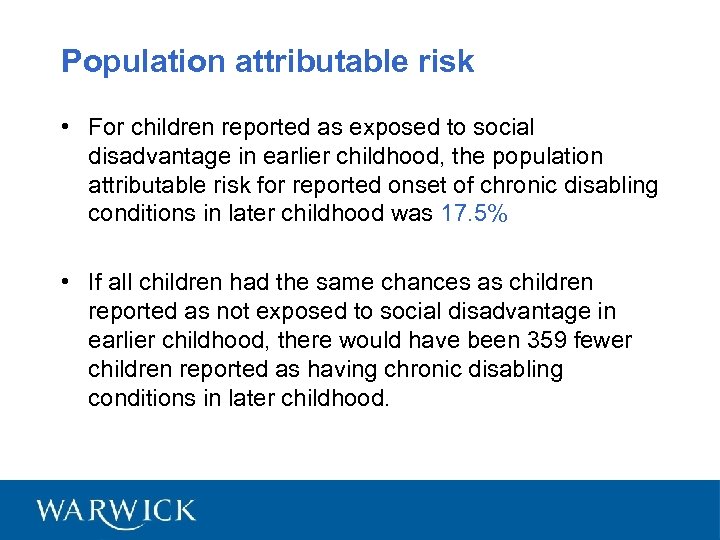 Population attributable risk

• For children reported as exposed to social disadvantage in earlier childhood, the population attributable risk for reported onset of chronic disabling conditions in later childhood was 17.5%

• If all children had the same chances as children reported as not exposed to social disadvantage in earlier childhood, there would have been 359 fewer children reported as having chronic disabling conditions in later childhood.

WARWICK